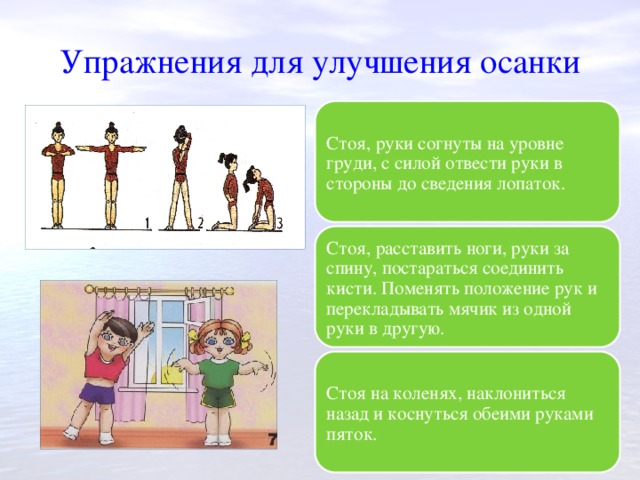 Упражнения для улучшения осанки

1 2 3

7

Стоя, руки согнуты на уровне груди, с силой отвести руки в стороны до сведения лопаток.

Стоя, расставить ноги, руки за спину, постараться соединить кисти. Поменять положение рук и перекладывать мячик из одной руки в другую.

Стоя на коленях, наклониться назад и коснуться обеими руками пяток.